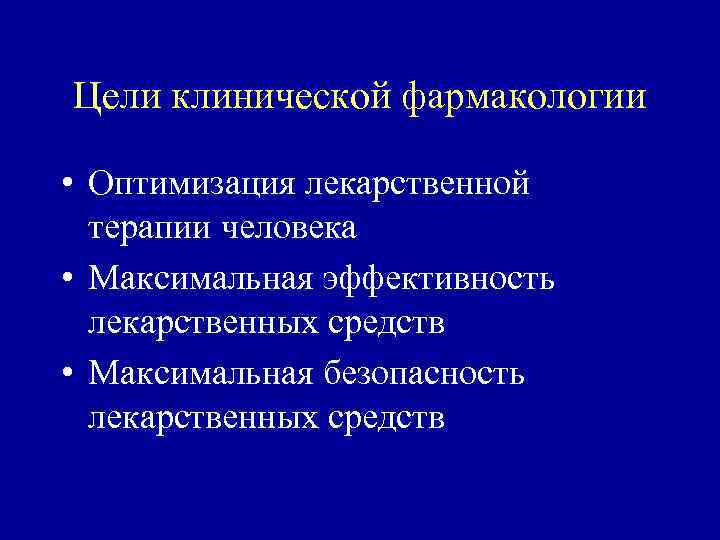 Цели клинической фармакологии

• Оптимизация лекарственной терапии человека
• Максимальная эффективность лекарственных средств
• Максимальная безопасность лекарственных средств